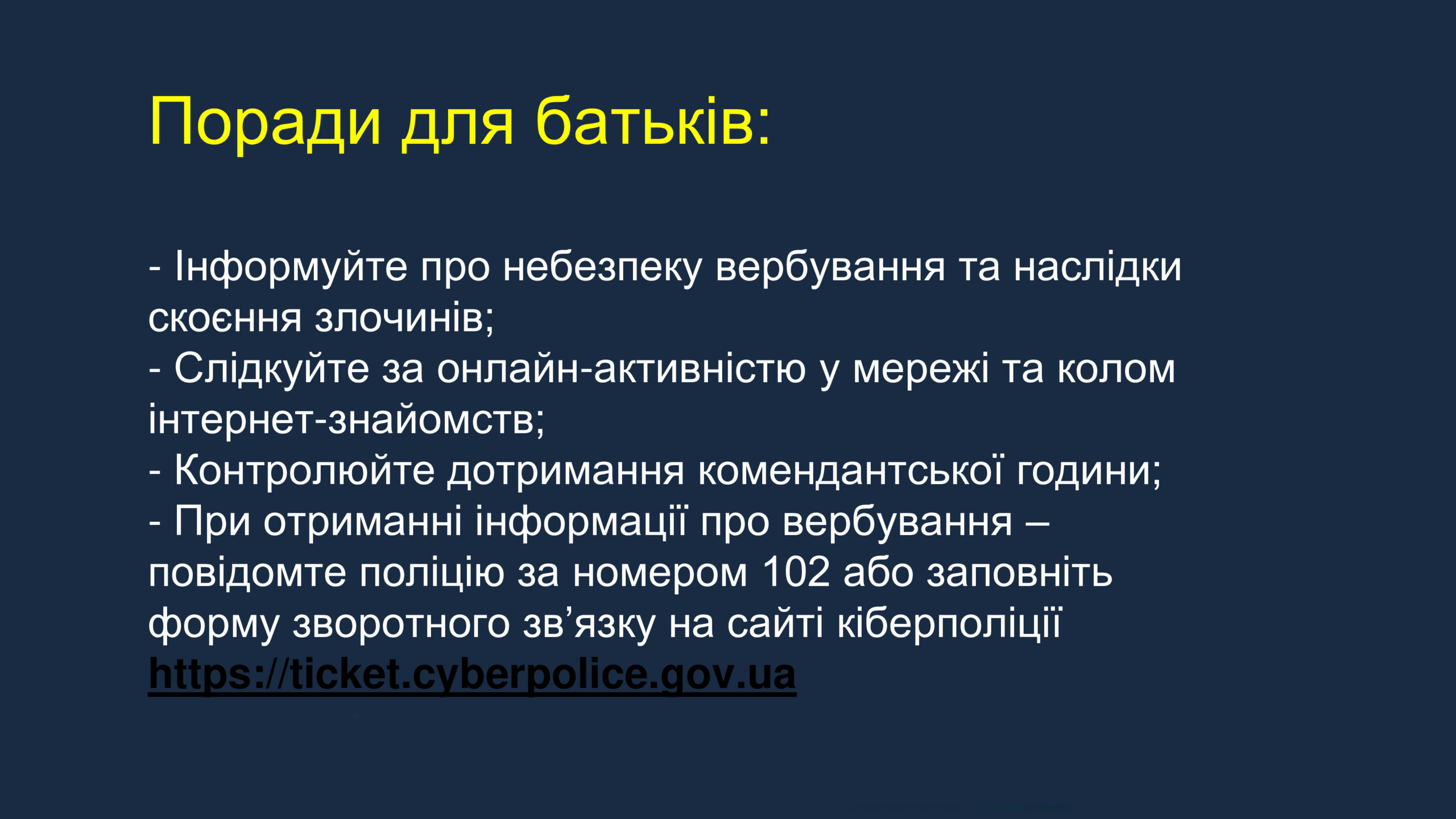 Поради для батьків:

- Інформуйте про небезпеку вербування та наслідки скоєння злочинів;
- Слідкуйте за онлайн-активністю у мережі та колом інтернет-знайомств;
- Контролюйте дотримання комендантської години;
- При отриманні інформації про вербування – повідомте поліцію за номером 102 або заповніть форму зворотного зв’язку на сайті кіберполіції https://ticket.cyberpolice.gov.ua